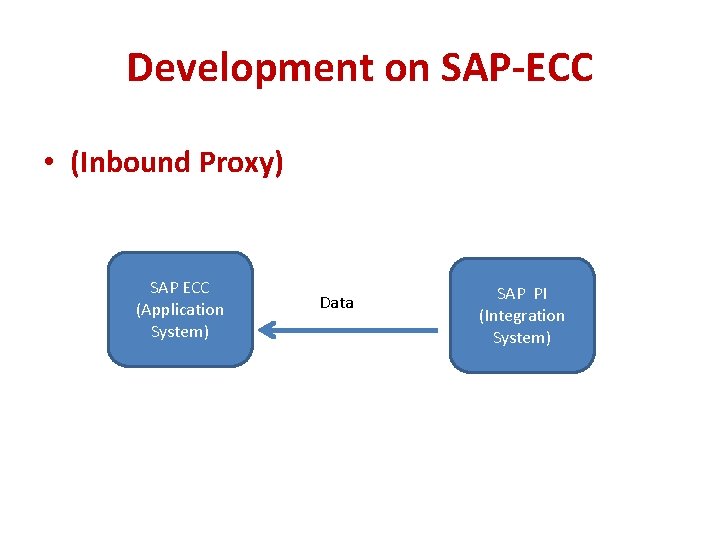 Development on SAP-ECC

• (Inbound Proxy)

SAP ECC (Application System)

Data

SAP PI (Integration System)